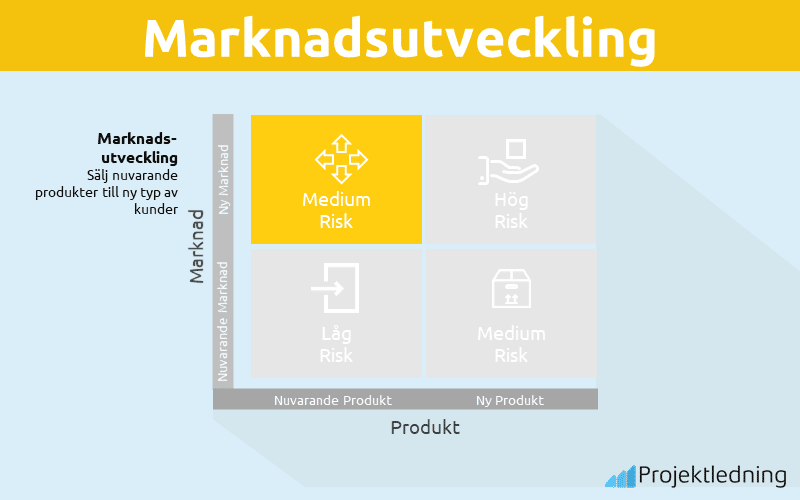 Marknadsutveckling

Marknadsutveckling
Sälj nuvarande produkter till ny typ av kunder

Marknad

Ny Marknad

Nuvarande Marknad

Medium Risk

Hög Risk

Låg Risk

Medium Risk

Nuvarande Produkt

Ny Produkt

Produkt

Projektledning